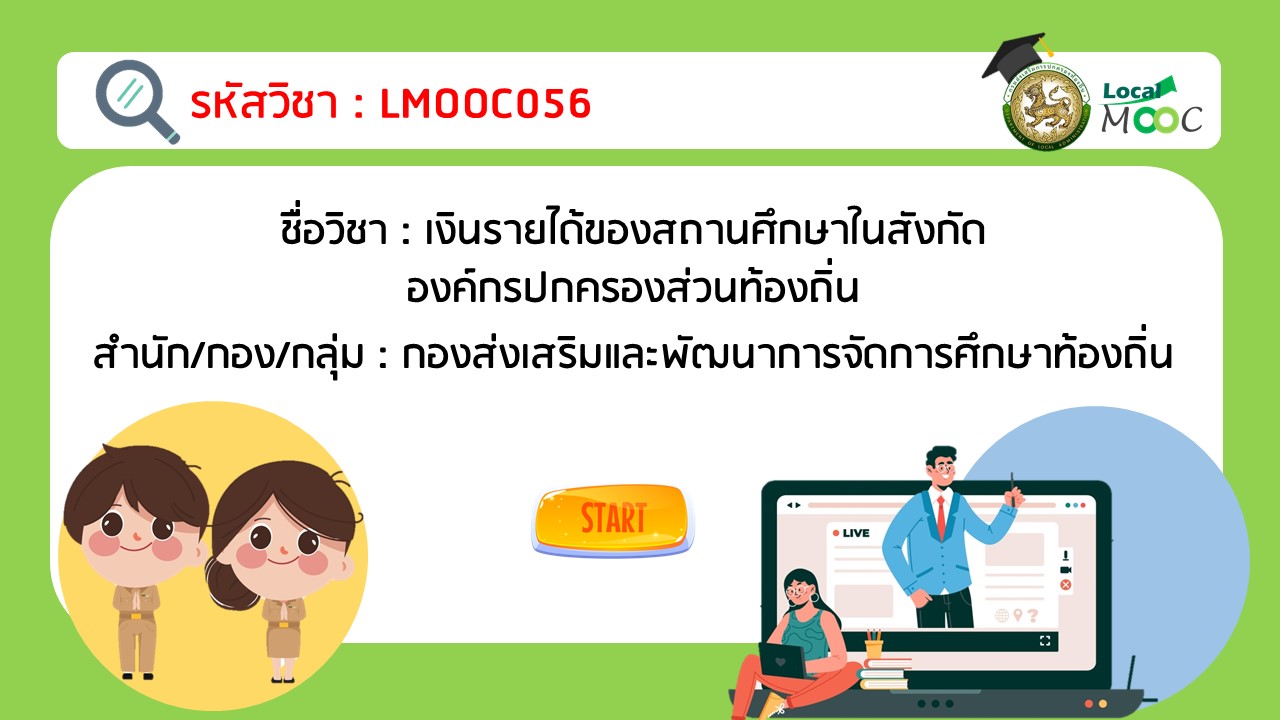 รหัสวิชา : LMOOC056

Local MOOC

ชื่อวิชา : เงินรายได้ของสถานศึกษาในสังกัด องค์กรปกครองส่วนท้องถิ่น

สำนัก/กอง/กลุ่ม : กองส่งเสริมและพัฒนาการจัดการศึกษาท้องถิ่น

START

LIVE